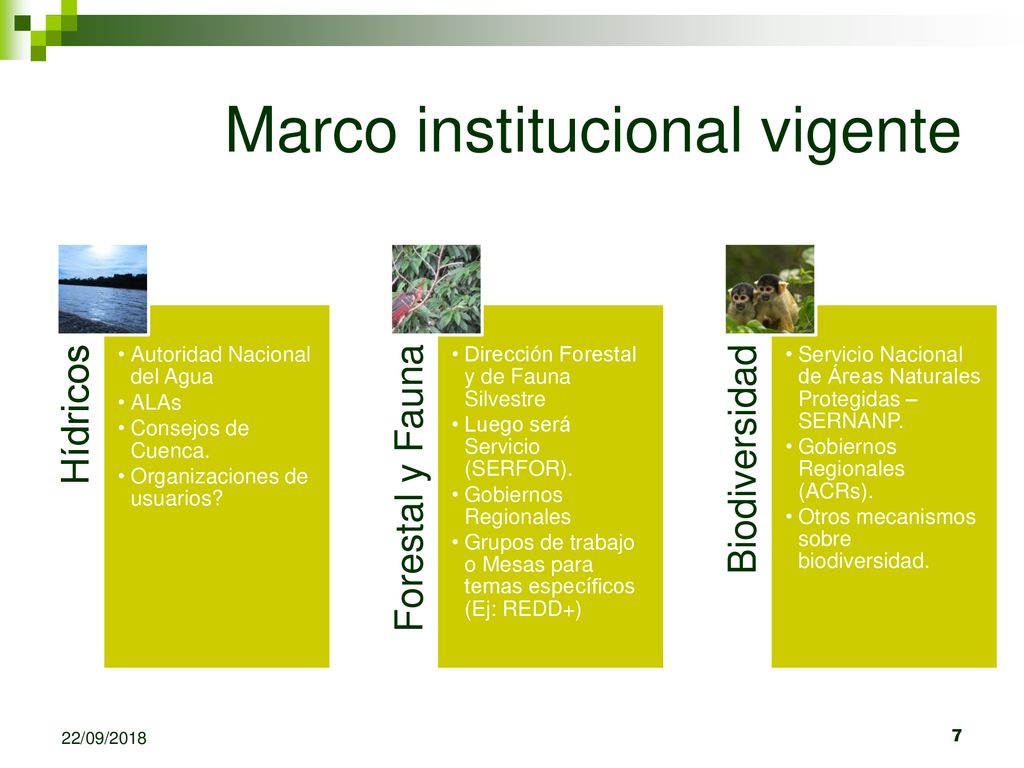 Marco institucional vigente

Hídricos

• Autoridad Nacional del Agua
• ALAs
• Consejos de Cuenca.
• Organizaciones de usuarios?

Forestal y Fauna

• Dirección Forestal y de Fauna Silvestre
• Luego será Servicio (SERFOR).
• Gobiernos Regionales
• Grupos de trabajo o Mesas para temas específicos (Ej: REDD+)

Biodiversidad

• Servicio Nacional de Áreas Naturales Protegidas – SERNANP.
• Gobiernos Regionales (ACRs).
• Otros mecanismos sobre biodiversidad.

22/09/2018

7